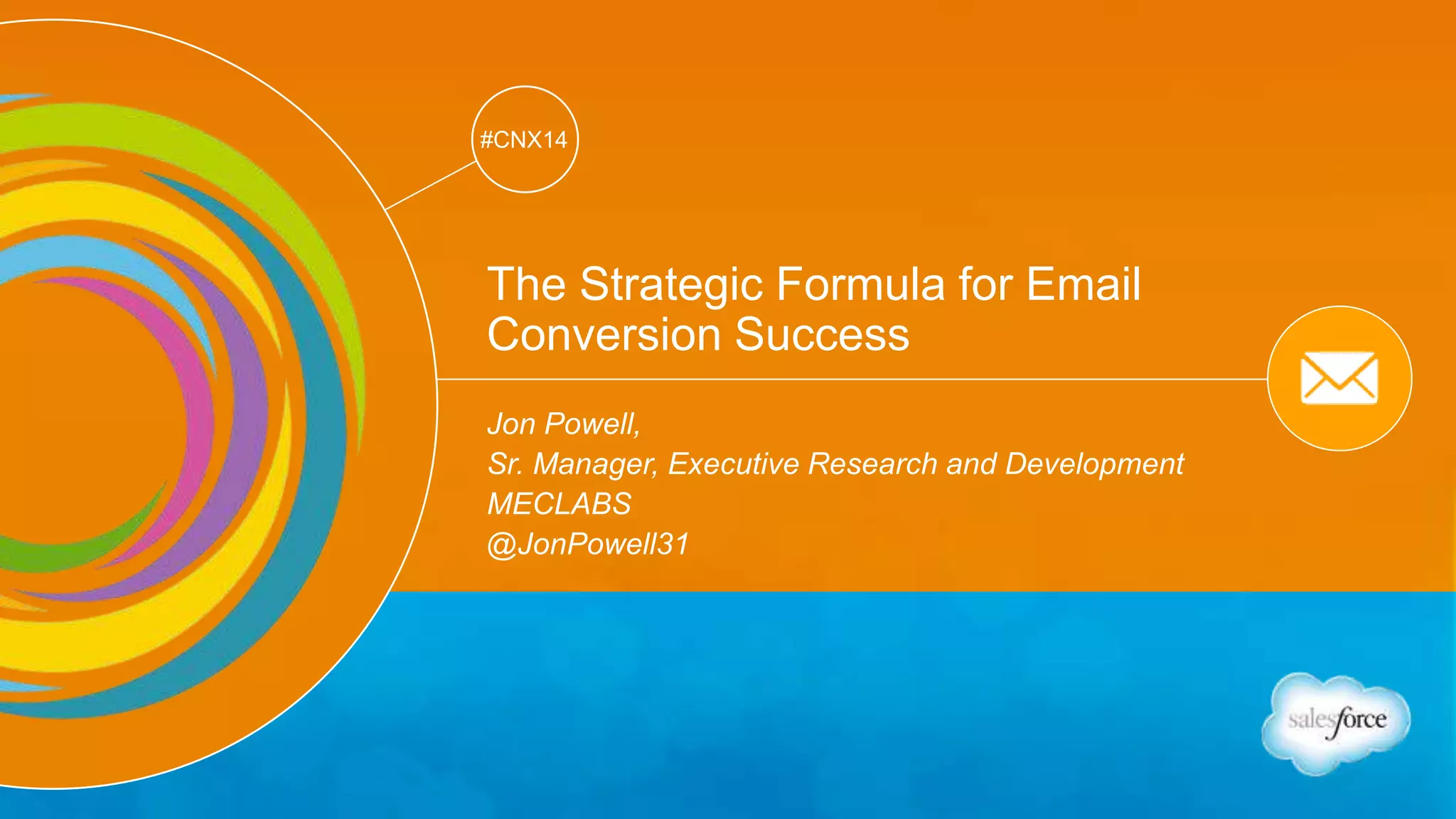 #CNX14

The Strategic Formula for Email Conversion Success

Jon Powell,
Sr. Manager, Executive Research and Development
MECLABS
@JonPowell31

salesforce